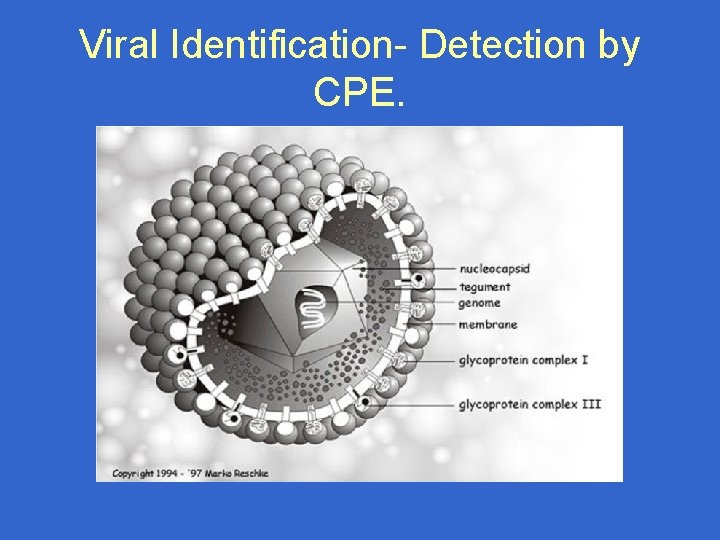 Viral Identification- Detection by CPE.

nucleocapsid
tegument
genome
membrane
glycoprotein complex I
glycoprotein complex III

Copyright 1994 - '97 Marko Reschke